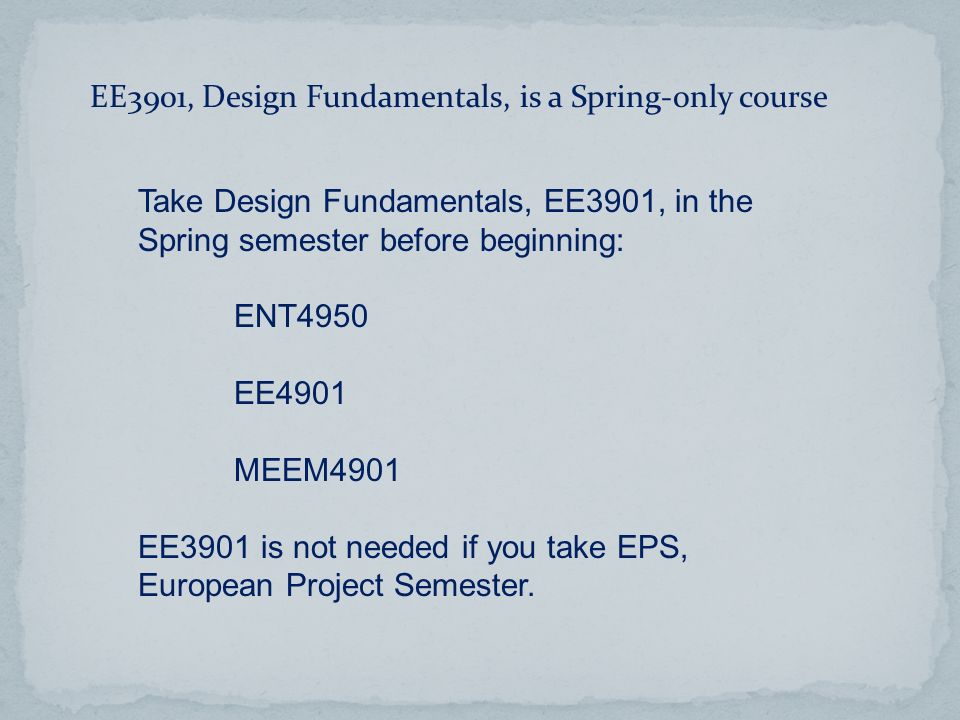 EE3901, Design Fundamentals, is a Spring-only course

Take Design Fundamentals, EE3901, in the Spring semester before beginning:

ENT4950

EE4901

MEEM4901

EE3901 is not needed if you take EPS, European Project Semester.